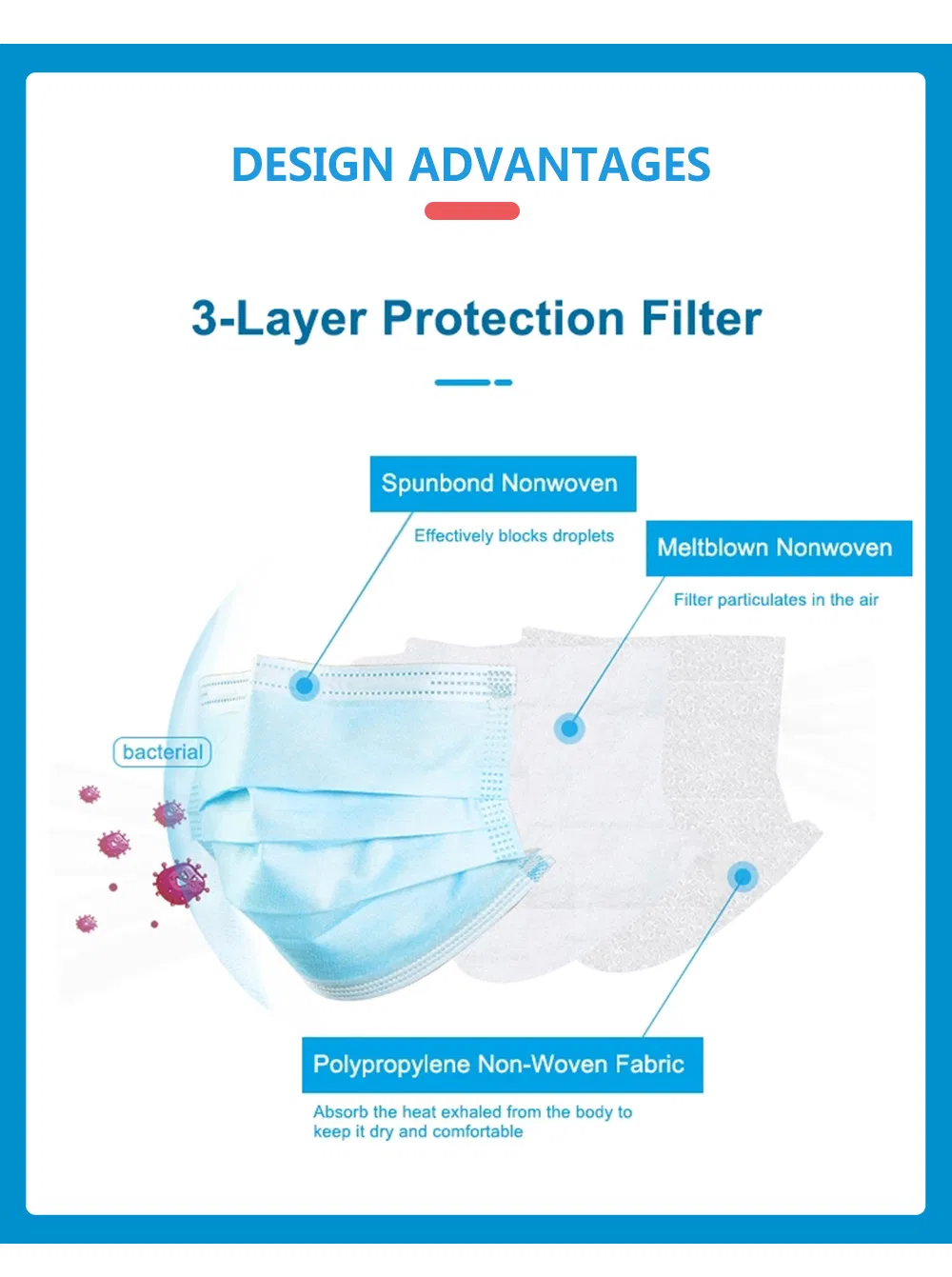 DESIGN ADVANTAGES

3-Layer Protection Filter

Spunbond Nonwoven

Effectively blocks droplets

Meltblown Nonwoven

Filter particulates in the air

bacterial

Polypropylene Non-Woven Fabric

Absorb the heat exhaled from the body to keep it dry and comfortable